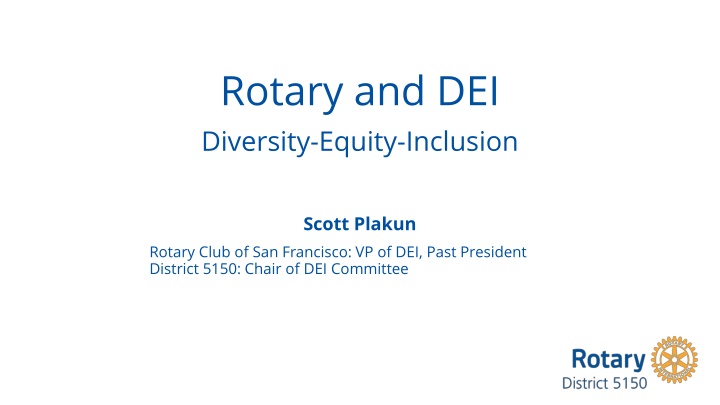 Rotary and DEI

Diversity-Equity-Inclusion

Scott Plakun

Rotary Club of San Francisco: VP of DEI, Past President
District 5150: Chair of DEI Committee

Rotary
District 5150